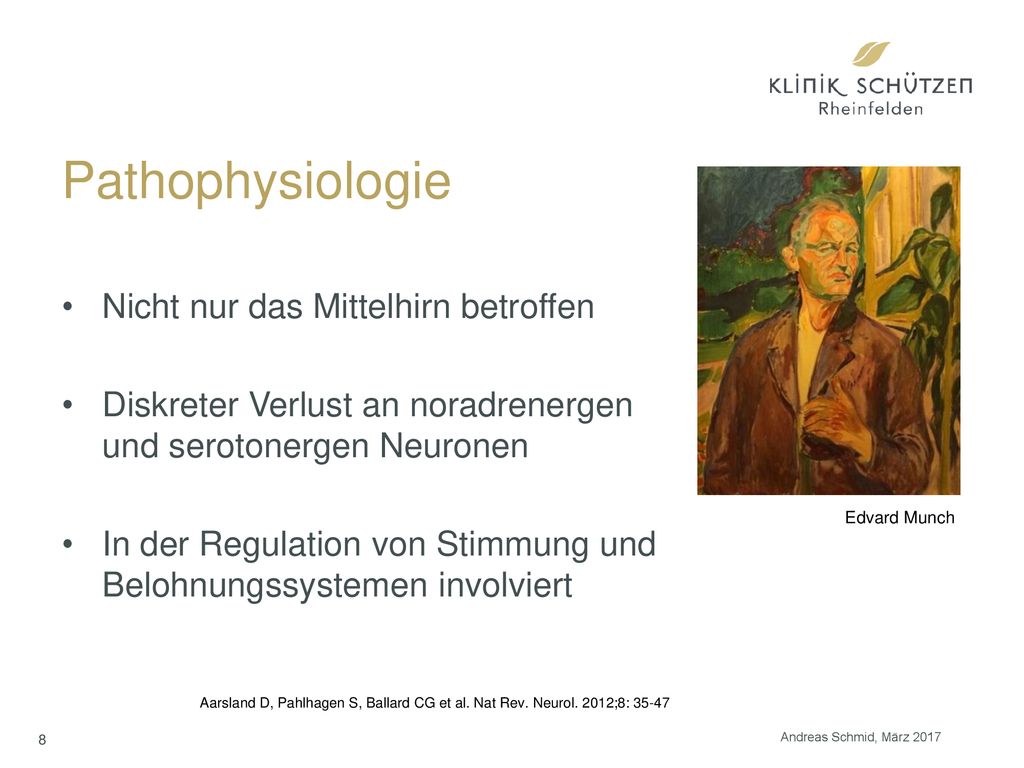 KLINIK SCHÜTZEN
Rheinfelden

Pathophysiologie

• Nicht nur das Mittelhirn betroffen

• Diskreter Verlust an noradrenergen und serotonergen Neuronen

• In der Regulation von Stimmung und Belohnungssystemen involviert

Edvard Munch

Aarsland D, Pahlhagen S, Ballard CG et al. Nat Rev. Neurol. 2012;8: 35-47

8

Andreas Schmid, März 2017